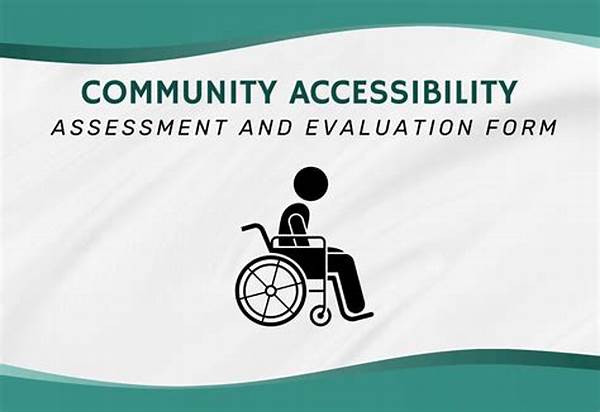 COMMUNITY ACCESSIBILITY
ASSESSMENT AND EVALUATION FORM